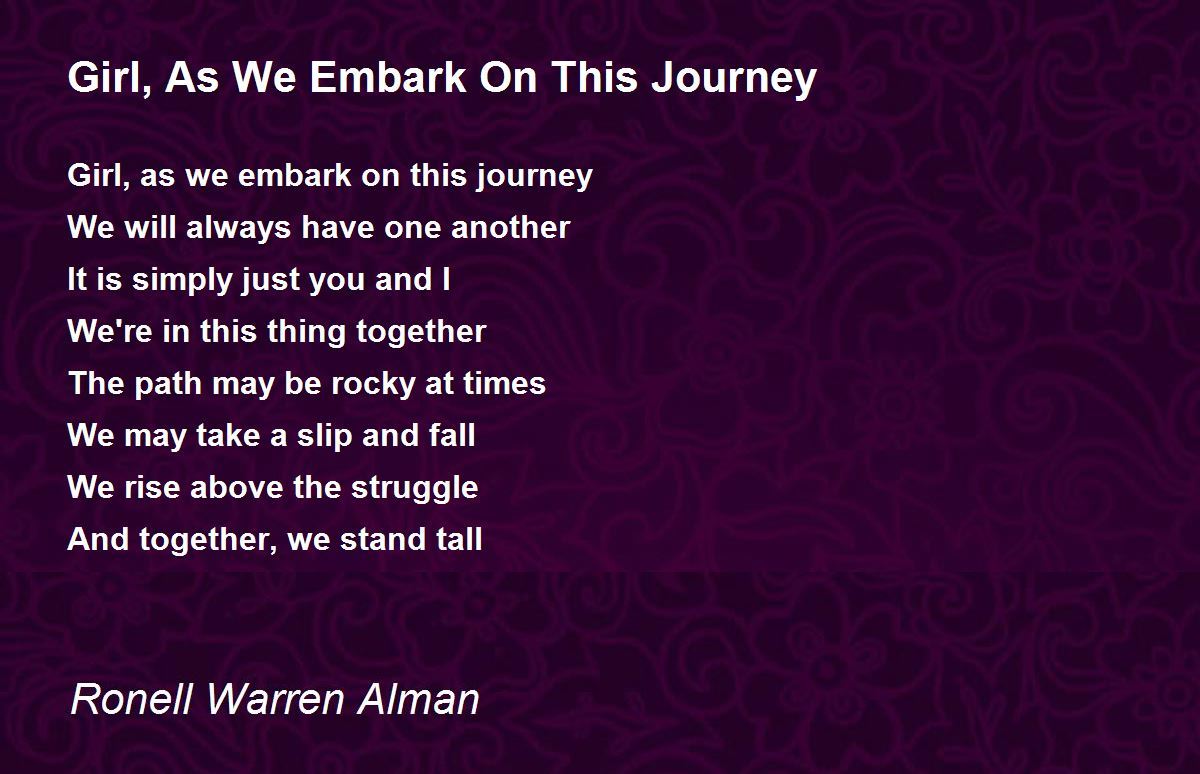 Girl, As We Embark On This Journey

Girl, as we embark on this journey
We will always have one another
It is simply just you and I
We're in this thing together
The path may be rocky at times
We may take a slip and fall
We rise above the struggle
And together, we stand tall

Ronell Warren Alman